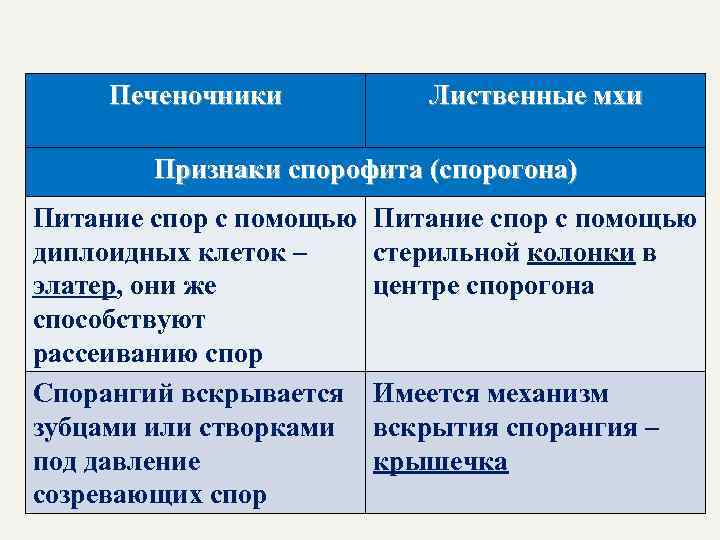 | Печеночники | Лиственные мхи |
|---|---|
| Признаки спорофита (спорогона) | |
| Питание спор с помощью диплоидных клеток – элатер, они же способствуют рассеиванию спор | Питание спор с помощью стерильной колонки в центре спорогона |
| Спорангий вскрывается зубцами или створками под давление созревающих спор | Имеется механизм вскрытия спорангия – крышечка |